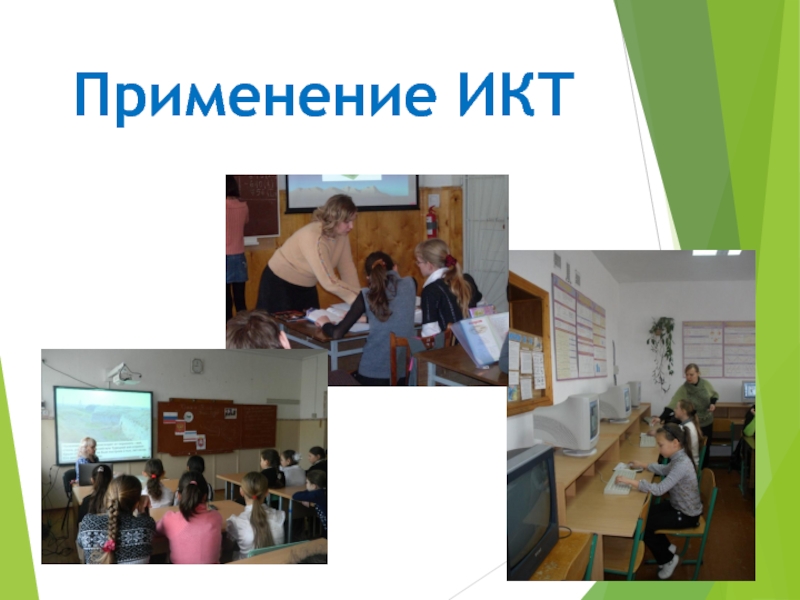 Применение ИКТ